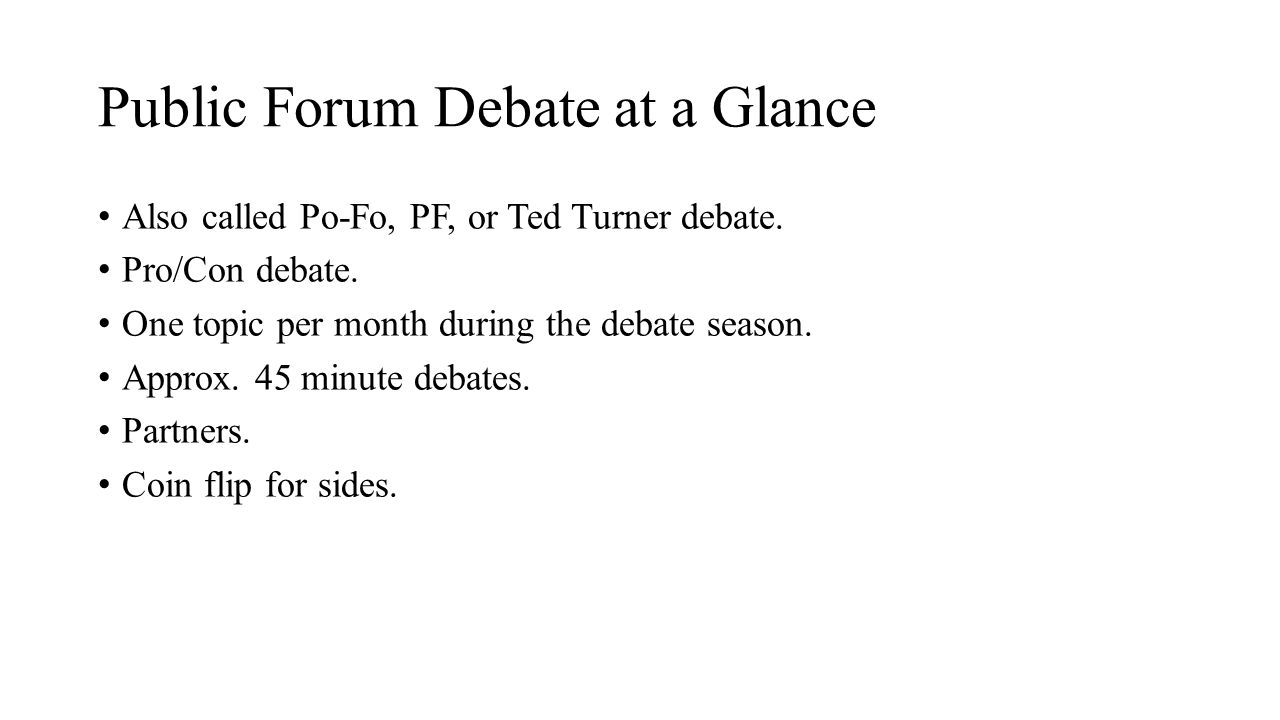 Public Forum Debate at a Glance

• Also called Po-Fo, PF, or Ted Turner debate.
• Pro/Con debate.
• One topic per month during the debate season.
• Approx. 45 minute debates.
• Partners.
• Coin flip for sides.